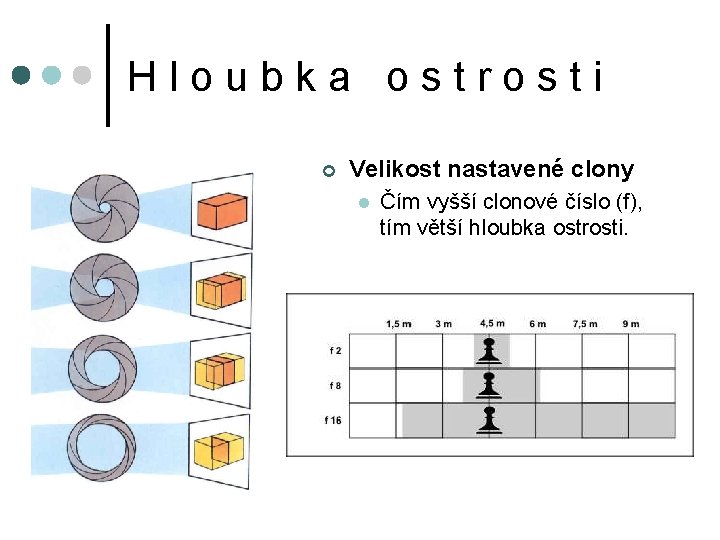 Hloubka ostrosti

Velikost nastavené clony

Čím vyšší clonové číslo (f), tím větší hloubka ostrosti.

1,5 m 3 m 4,5 m 6 m 7,5 m 9 m

f 2

f 8

f 16